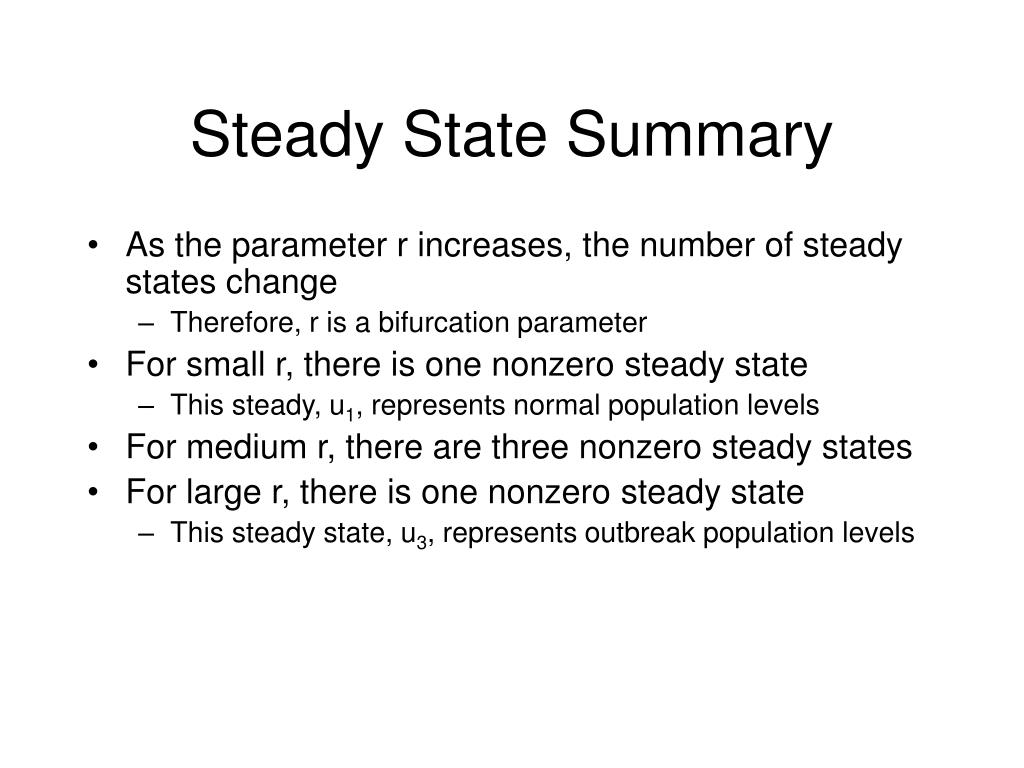 Steady State Summary

• As the parameter r increases, the number of steady states change
– Therefore, r is a bifurcation parameter
• For small r, there is one nonzero steady state
– This steady, $u_1$, represents normal population levels
• For medium r, there are three nonzero steady states
• For large r, there is one nonzero steady state
– This steady state, $u_3$, represents outbreak population levels